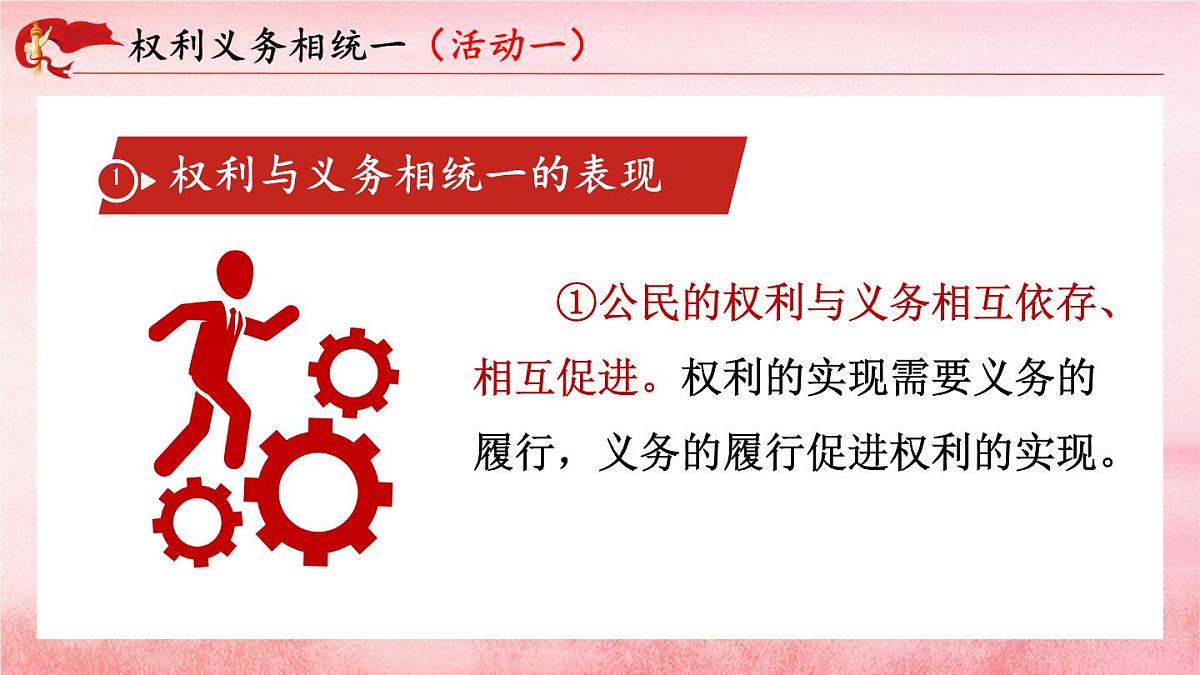 权利义务相统一（活动一）

1 权利与义务相统一的表现

①公民的权利与义务相互依存、相互促进。权利的实现需要义务的履行，义务的履行促进权利的实现。